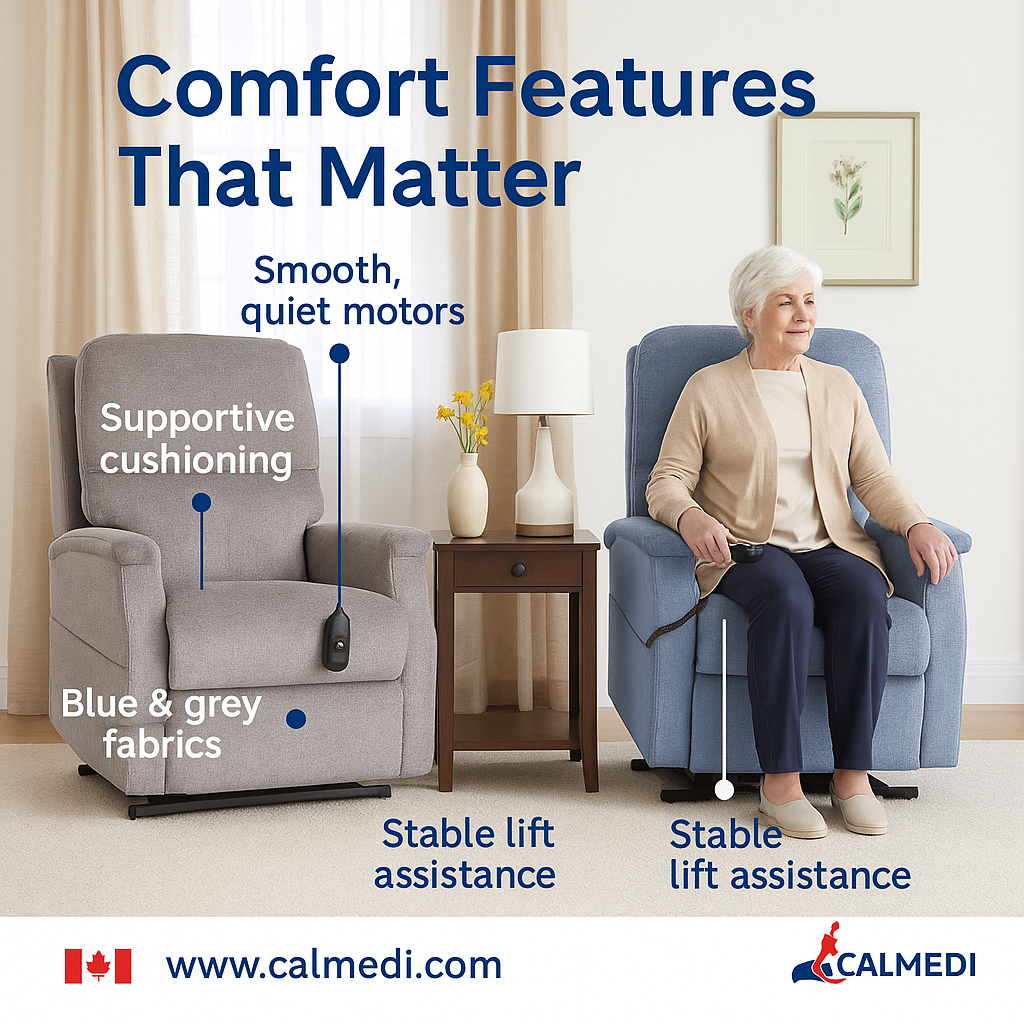 Comfort Features That Matter

Smooth, quiet motors

Supportive cushioning

Blue & grey fabrics

Stable lift assistance

Stable lift assistance

www.calmedi.com

CALMEDI